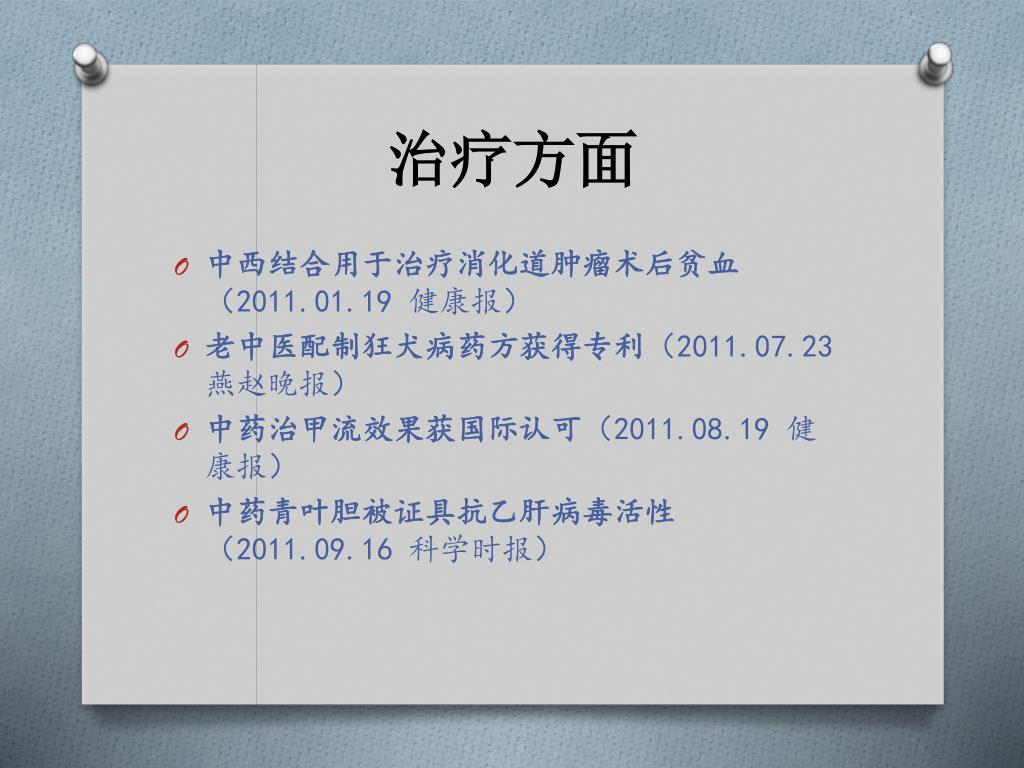 治疗方面

O 中西结合用于治疗消化道肿瘤术后贫血（2011.01.19 健康报）

O 老中医配制狂犬病药方获得专利（2011.07.23 燕赵晚报）

O 中药治甲流效果获国际认可（2011.08.19 健康报）

O 中药青叶胆被证具抗乙肝病毒活性（2011.09.16 科学时报）